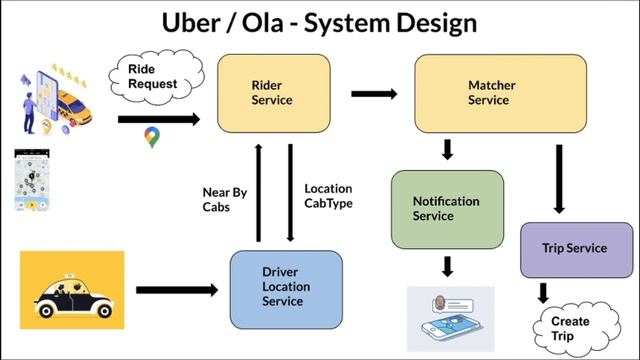 Uber / Ola - System Design

Ride Request

Rider Service

Matcher Service

Near By Cabs

Location CabType

Notification Service

Trip Service

Driver Location Service

Create Trip